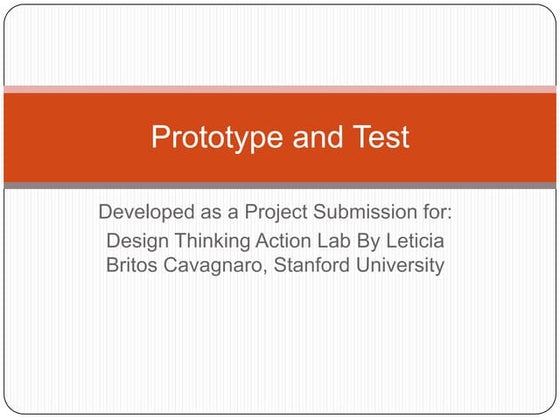 Prototype and Test

Developed as a Project Submission for:
Design Thinking Action Lab By Leticia Britos Cavagnaro, Stanford University